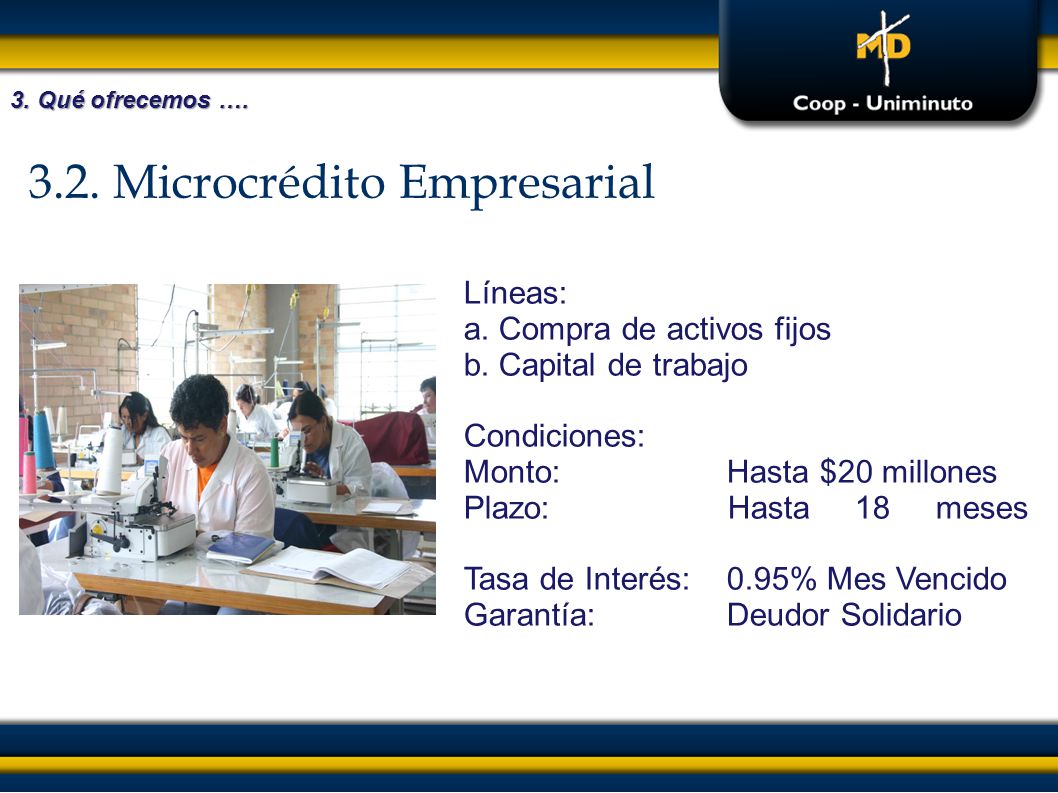 3. Qué ofrecemos ….

MD
Coop - Uniminuto

3.2. Microcrédito Empresarial

Líneas:
a. Compra de activos fijos
b. Capital de trabajo

Condiciones:
Monto: Hasta \$20 millones
Plazo: Hasta 18 meses

Tasa de Interés: 0.95% Mes Vencido
Garantía: Deudor Solidario